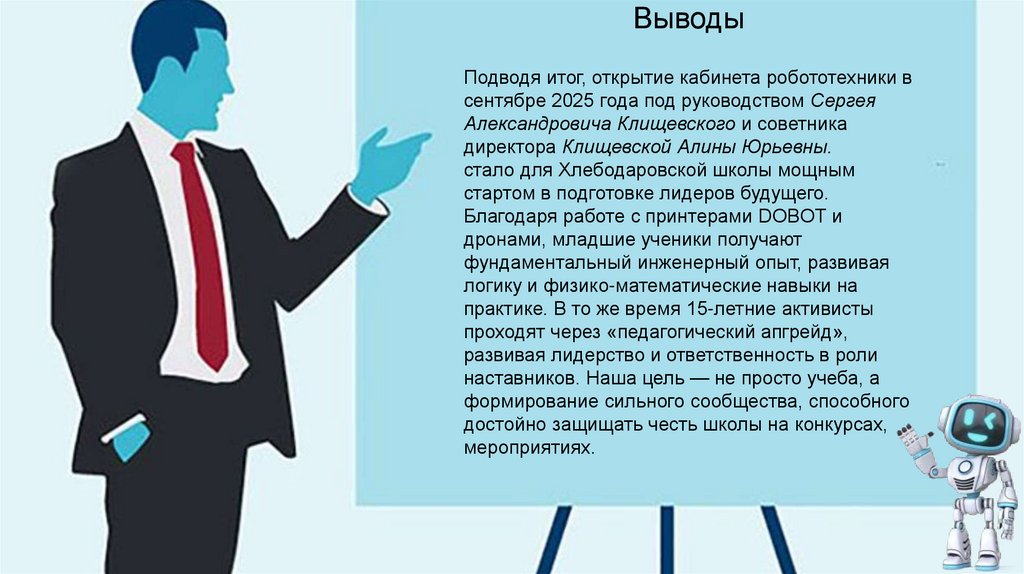 Выводы

Подводя итог, открытие кабинета робототехники в сентябре 2025 года под руководством Сергея Александровича Клищевского и советника директора Клищевской Алины Юрьевны. стало для Хлебодаровской школы мощным стартом в подготовке лидеров будущего. Благодаря работе с принтерами DOBOT и дронами, младшие ученики получают фундаментальный инженерный опыт, развивая логику и физико-математические навыки на практике. В то же время 15-летние активисты проходят через «педагогический апгрейд», развивая лидерство и ответственность в роли наставников. Наша цель — не просто учеба, а формирование сильного сообщества, способного достойно защищать честь школы на конкурсах, мероприятиях.